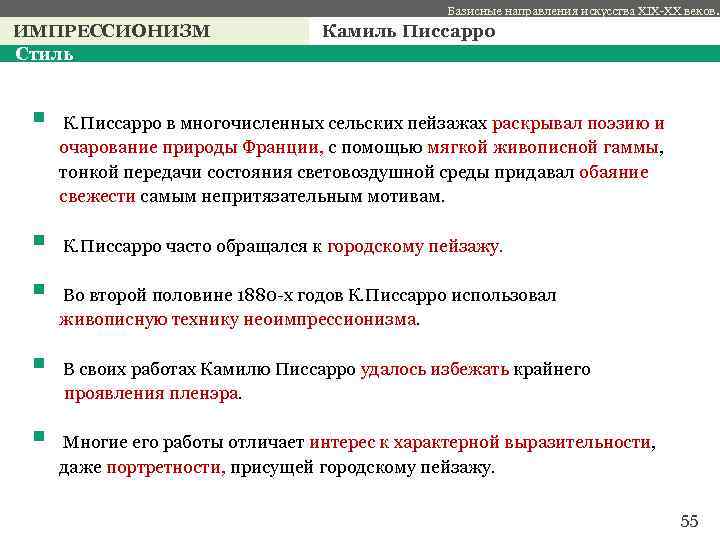 Базисные направления искусства XIX-XX веков.

ИМПРЕССИОНИЗМ

Камиль Писсарро

Стиль

К.Писсарро в многочисленных сельских пейзажах раскрывал поэзию и очарование природы Франции, с помощью мягкой живописной гаммы, тонкой передачи состояния световоздушной среды придавал обаяние свежести самым непритязательным мотивам.

К.Писсарро часто обращался к городскому пейзажу.

Во второй половине 1880-х годов К.Писсарро использовал живописную технику неоимпрессионизма.

В своих работах Камилю Писсарро удалось избежать крайнего проявления пленэра.

Многие его работы отличает интерес к характерной выразительности, даже портретности, присущей городскому пейзажу.

55